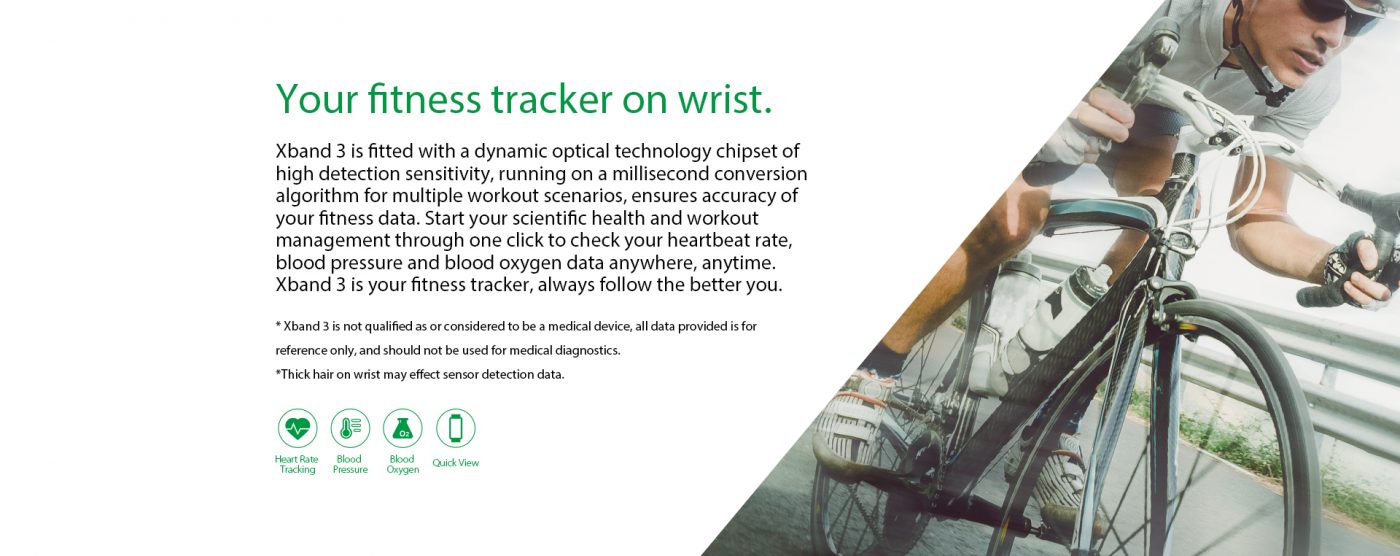 Your fitness tracker on wrist.

Xband 3 is fitted with a dynamic optical technology chipset of high detection sensitivity, running on a millisecond conversion algorithm for multiple workout scenarios, ensures accuracy of your fitness data. Start your scientific health and workout management through one click to check your heartbeat rate, blood pressure and blood oxygen data anywhere, anytime. Xband 3 is your fitness tracker, always follow the better you.

* Xband 3 is not qualified as or considered to be a medical device, all data provided is for reference only, and should not be used for medical diagnostics.

*Thick hair on wrist may effect sensor detection data.

$O_2$

Heart Rate Tracking

Blood Pressure

Blood Oxygen

Quick View